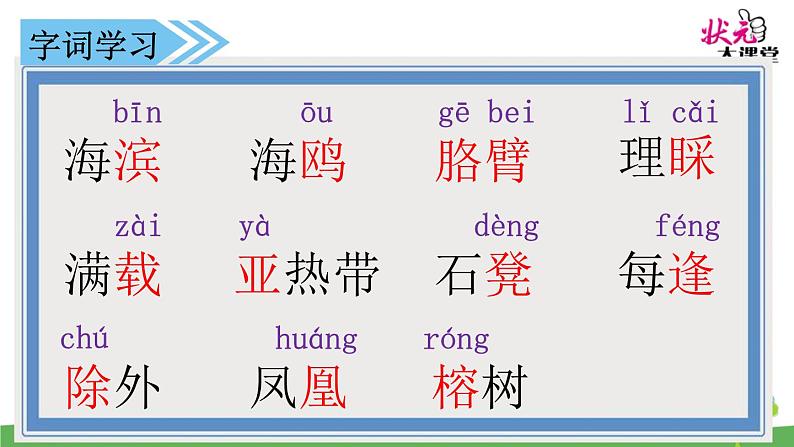 字词学习

状元大课堂

bīn
海滨

ōu
海鸥

gē bei
胳臂

lǐ cǎi
理睬

zài
满载

yà
亚热带

dèng
石凳

féng
每逢

chú
除外

huáng
凤凰

róng
榕树